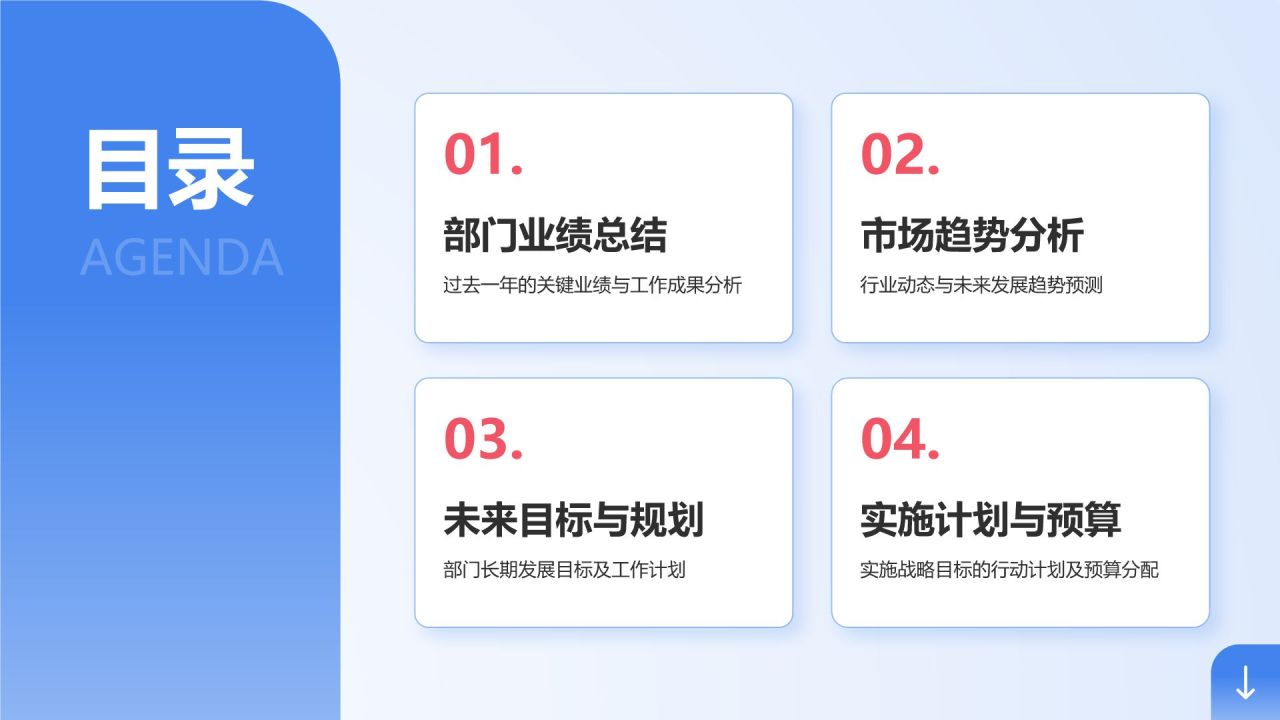 目录
AGENDA

01.
部门业绩总结
过去一年的关键业绩与工作成果分析

02.
市场趋势分析
行业动态与未来发展趋势预测

03.
未来目标与规划
部门长期发展目标及工作计划

04.
实施计划与预算
实施战略目标的行动计划及预算分配